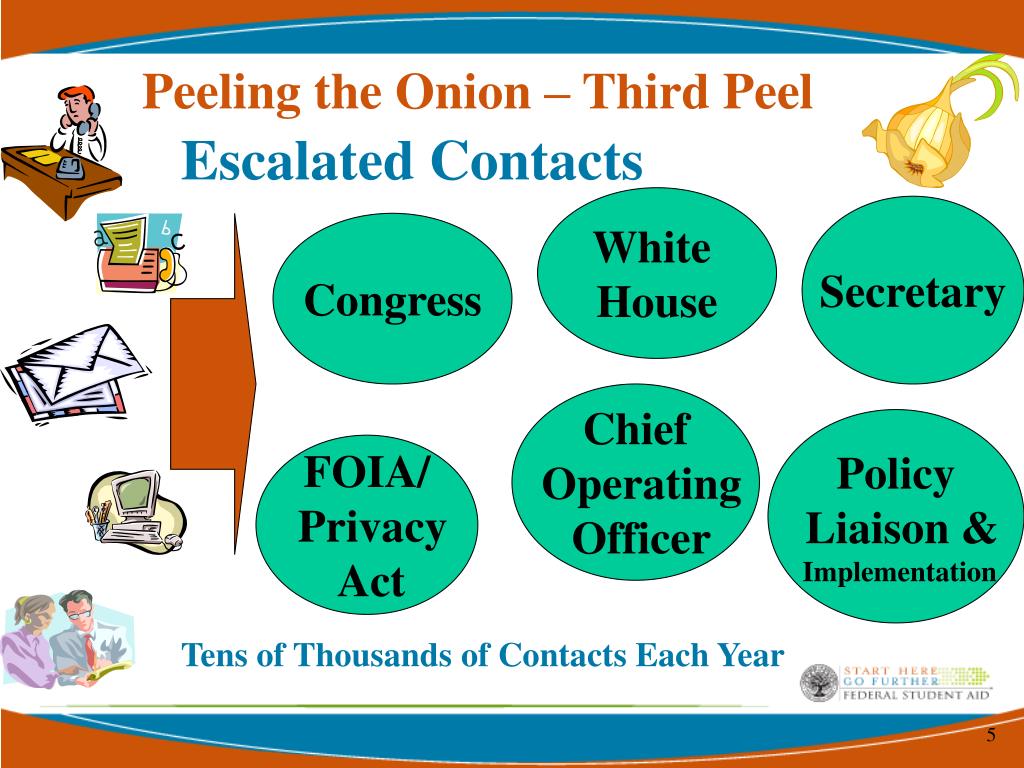 Peeling the Onion – Third Peel
Escalated Contacts

a b c

Congress

White House

Secretary

FOIA/ Privacy Act

Chief Operating Officer

Policy Liaison & Implementation

Tens of Thousands of Contacts Each Year

START HERE
GO FURTHER
FEDERAL STUDENT AID

5